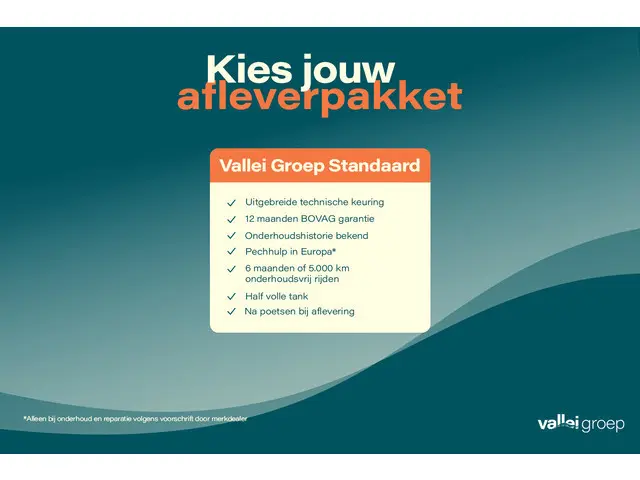 Kies jouw afleverpakket

Vallei Groep Standaard

✓ Uitgebreide technische keuring
✓ 12 maanden BOVAG garantie
✓ Onderhoudshistorie bekend
✓ Pechhulp in Europa*
✓ 6 maanden of 5.000 km onderhoudsvrij rijden
✓ Half volle tank
✓ Na poetsen bij aflevering

*Alleen bij onderhoud en reparatie volgens voorschrift door merkdealer

vallei groep